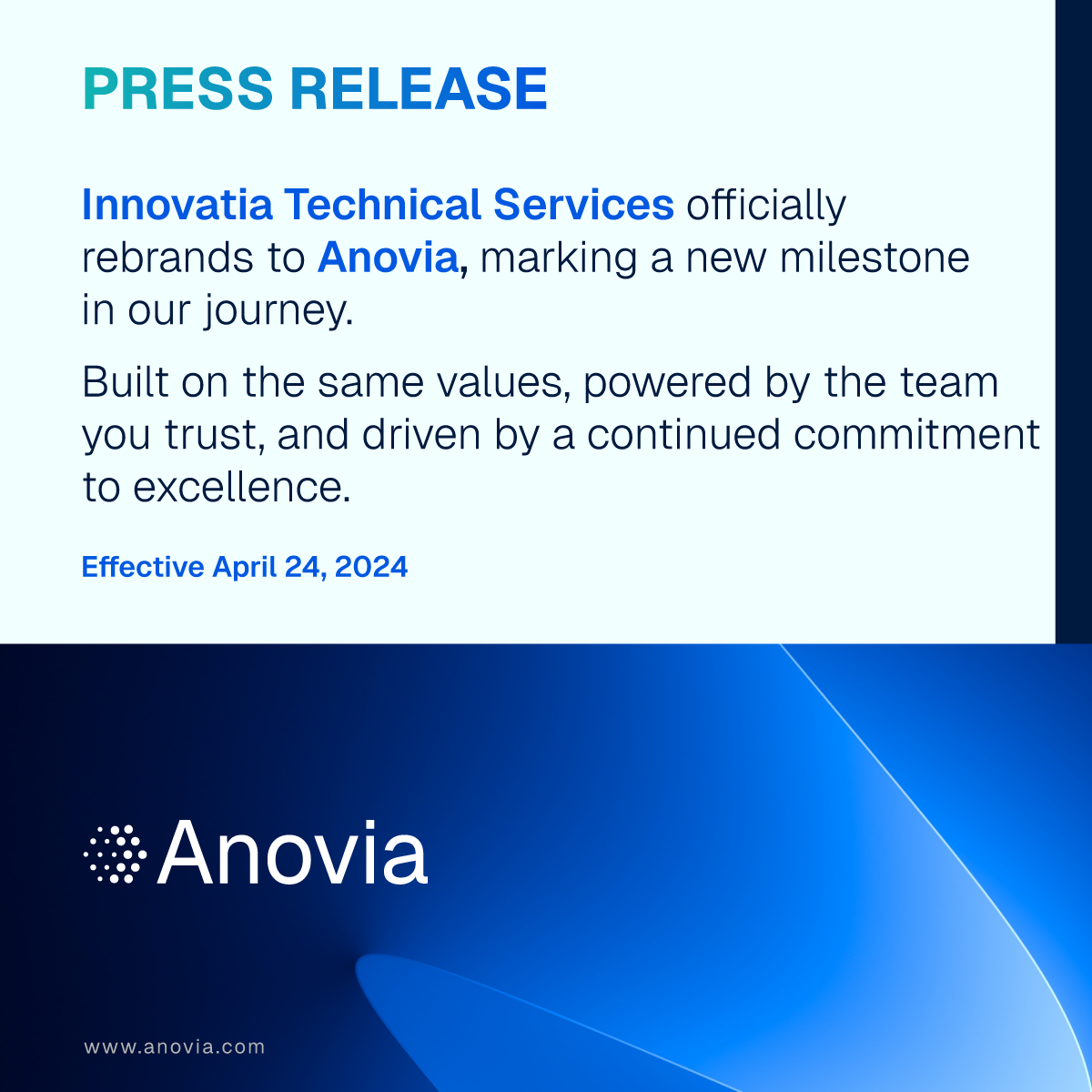 PRESS RELEASE

Innovatia Technical Services officially rebrands to Anovia, marking a new milestone in our journey.

Built on the same values, powered by the team you trust, and driven by a continued commitment to excellence.

Effective April 24, 2024

Anovia

www.anovia.com